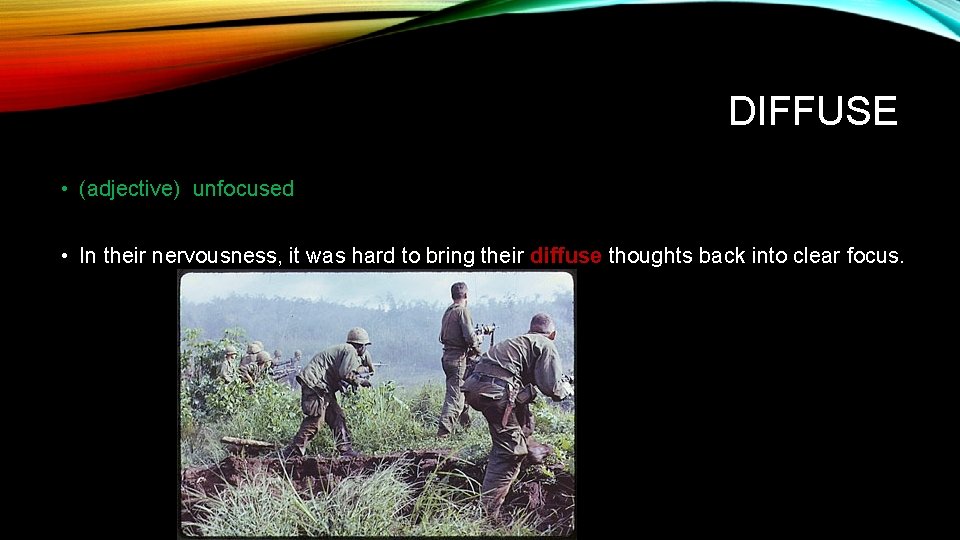 DIFFUSE

• (adjective) unfocused

• In their nervousness, it was hard to bring their diffuse thoughts back into clear focus.